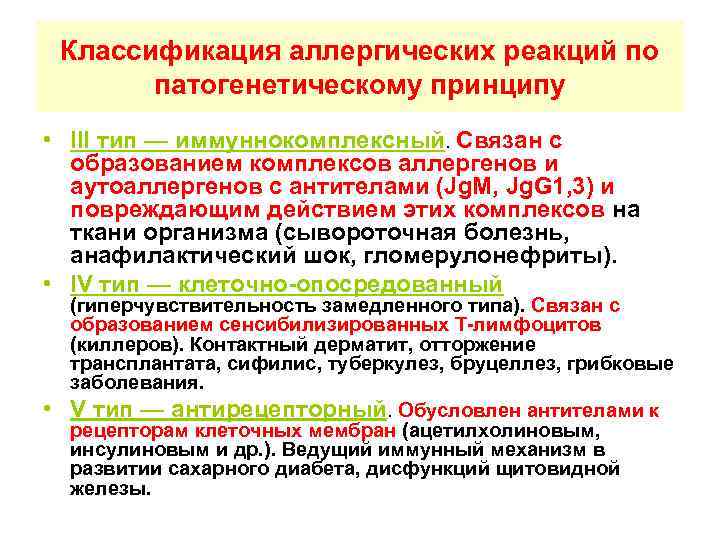 Классификация аллергических реакций по патогенетическому принципу

• III тип — иммуннокомплексный. Связан с образованием комплексов аллергенов и аутоаллергенов с антителами (JgM, JgG1,3) и повреждающим действием этих комплексов на ткани организма (сывороточная болезнь, анафилактический шок, гломерулонефриты).

• IV тип — клеточно-опосредованный (гиперчувствительность замедленного типа). Связан с образованием сенсибилизированных Т-лимфоцитов (киллеров). Контактный дерматит, отторжение трансплантата, сифилис, туберкулез, бруцеллез, грибковые заболевания.

• V тип — антирецепторный. Обусловлен антителами к рецепторам клеточных мембран (ацетилхолиновым, инсулиновым и др.). Ведущий иммунный механизм в развитии сахарного диабета, дисфункций щитовидной железы.